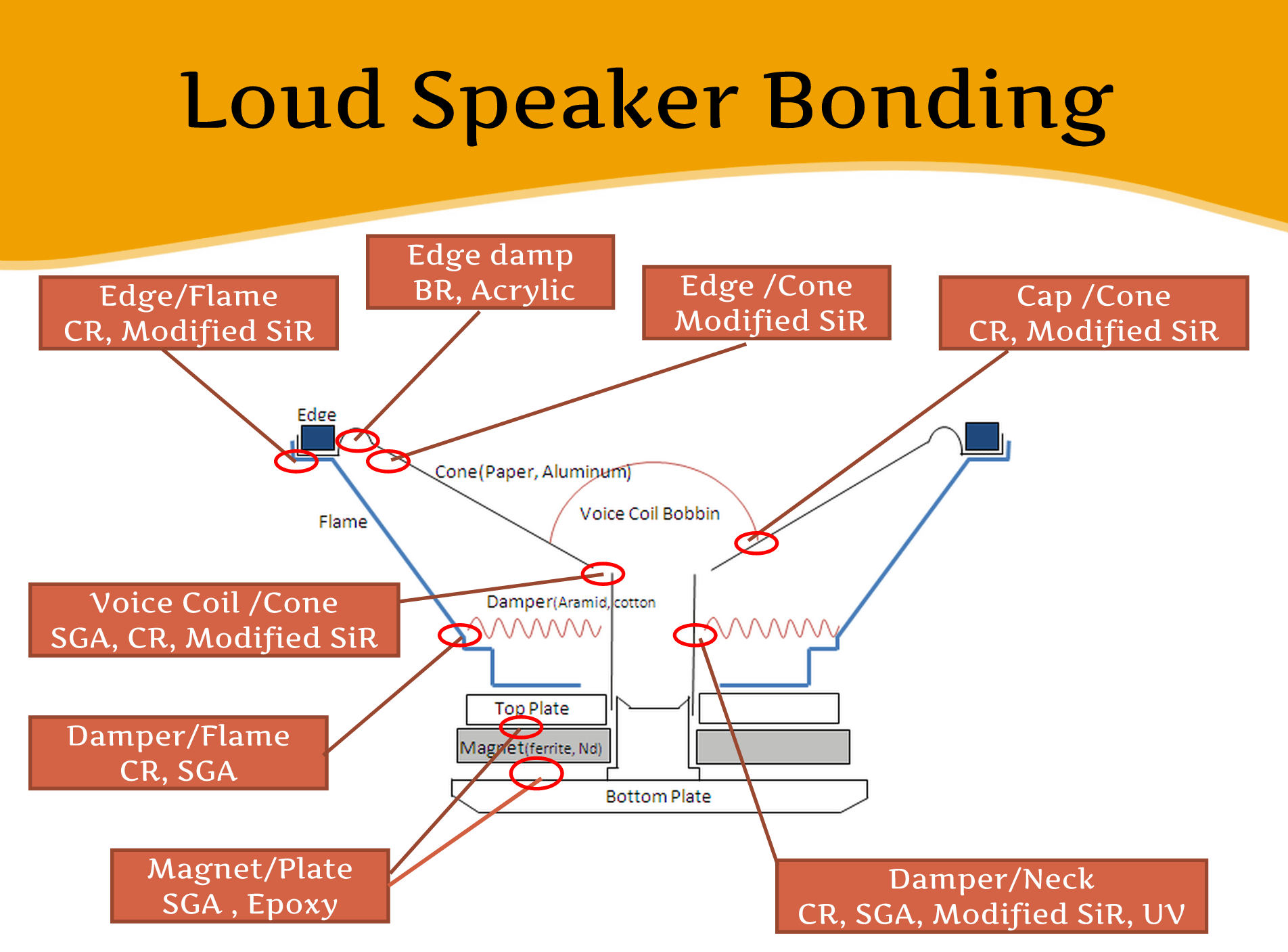 Loud Speaker Bonding

Edge/Flame
CR, Modified SiR

Edge damp
BR, Acrylic

Edge /Cone
Modified SiR

Cap /Cone
CR, Modified SiR

Edge

Cone(Paper, Aluminum)

Voice Coil Bobbin

Flame

Voice Coil /Cone
SGA, CR, Modified SiR

Damper(Aramid, cotton

Damper/Flame
CR, SGA

Top Plate

Magnet(ferrite, Nd)

Bottom Plate

Magnet/Plate
SGA , Epoxy

Damper/Neck
CR, SGA, Modified SiR, UV